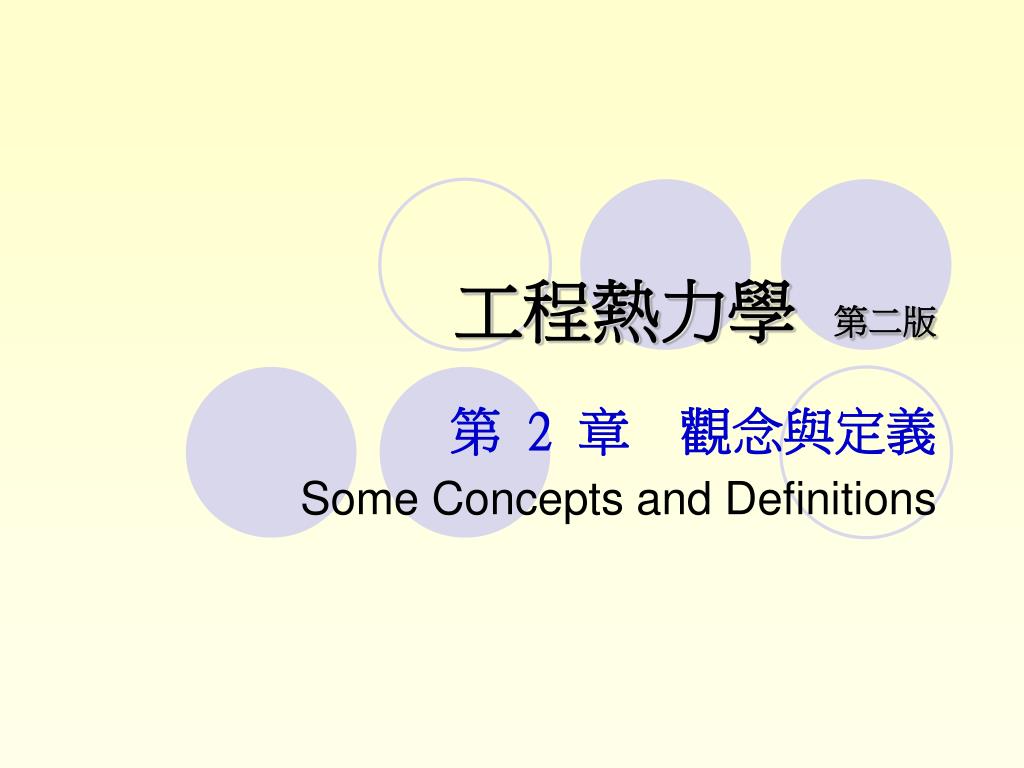 工程熱力學 第二版

第 2 章 觀念與定義
Some Concepts and Definitions